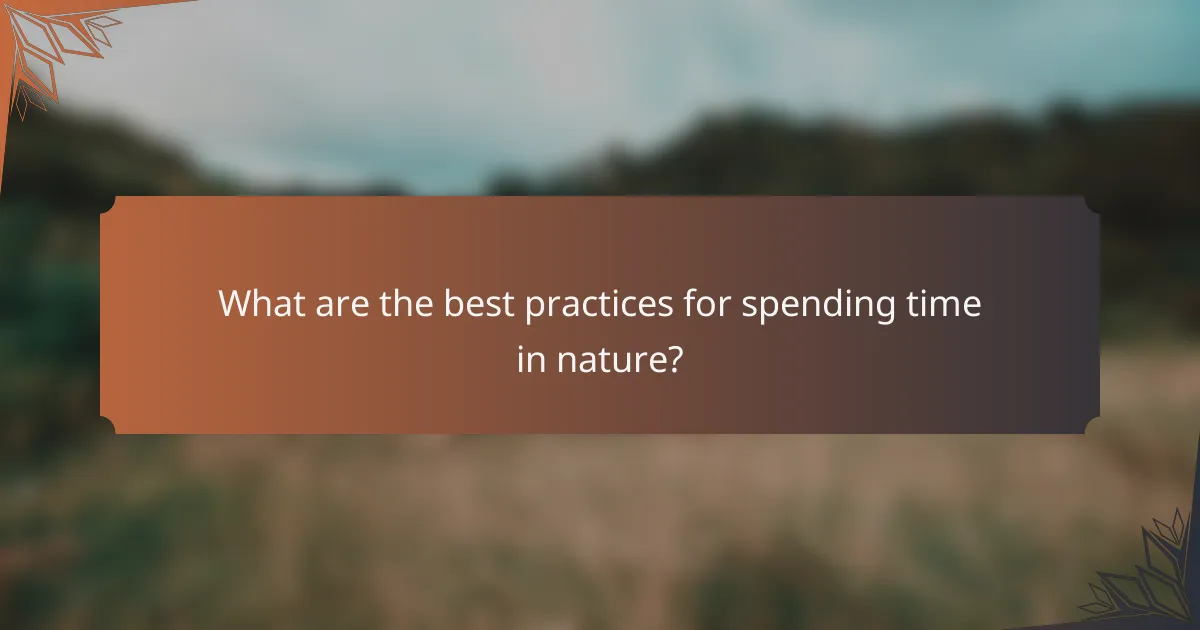 What are the best practices for spending time in nature?